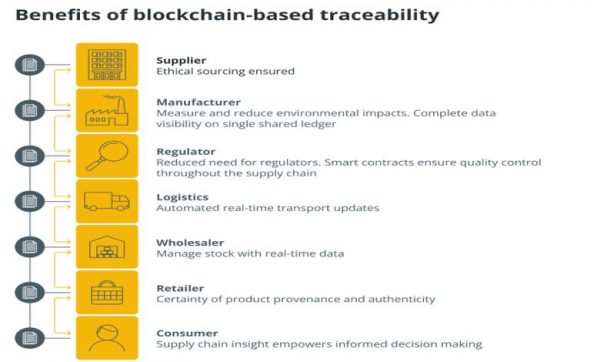 Benefits of blockchain-based traceability

Supplier
Ethical sourcing ensured

Manufacturer
Measure and reduce environmental impacts. Complete data visibility on single shared ledger

Regulator
Reduced need for regulators. Smart contracts ensure quality control throughout the supply chain

Logistics
Automated real-time transport updates

Wholesaler
Manage stock with real-time data

Retailer
Certainty of product provenance and authenticity

Consumer
Supply chain insight empowers informed decision making